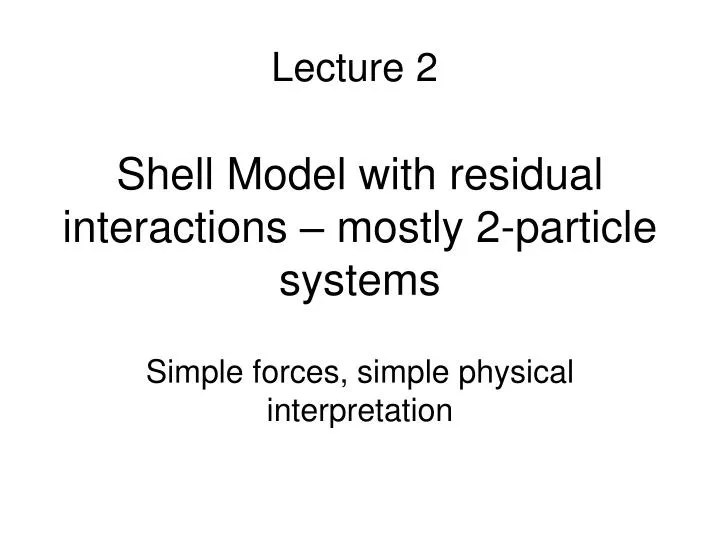 Lecture 2

Shell Model with residual interactions – mostly 2-particle systems

Simple forces, simple physical interpretation